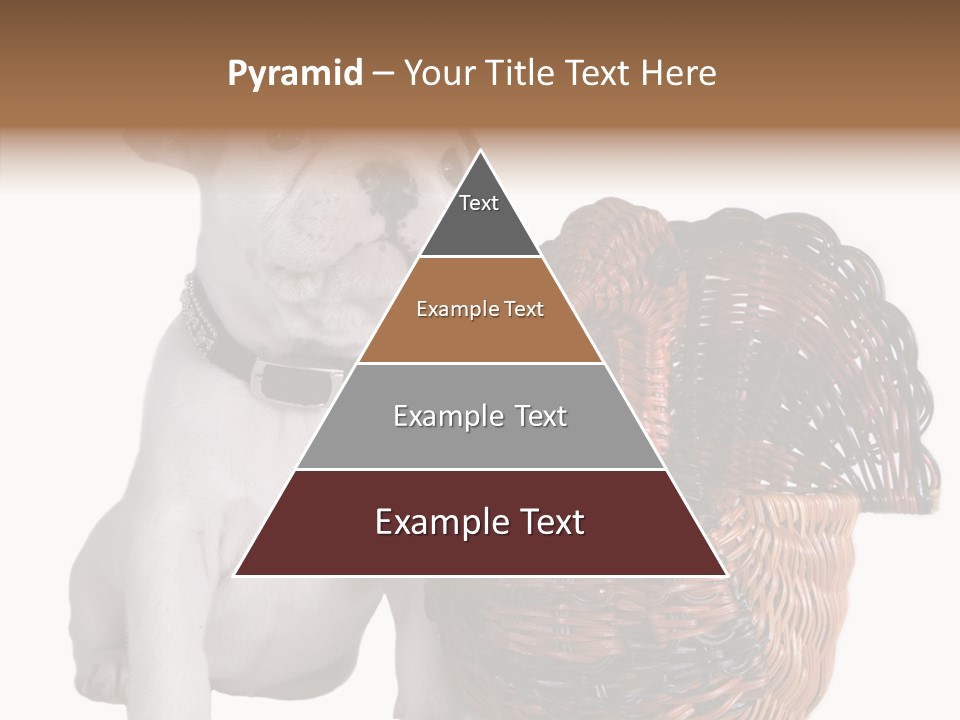 Pyramid – Your Title Text Here

Text

Example Text

Example Text

Example Text